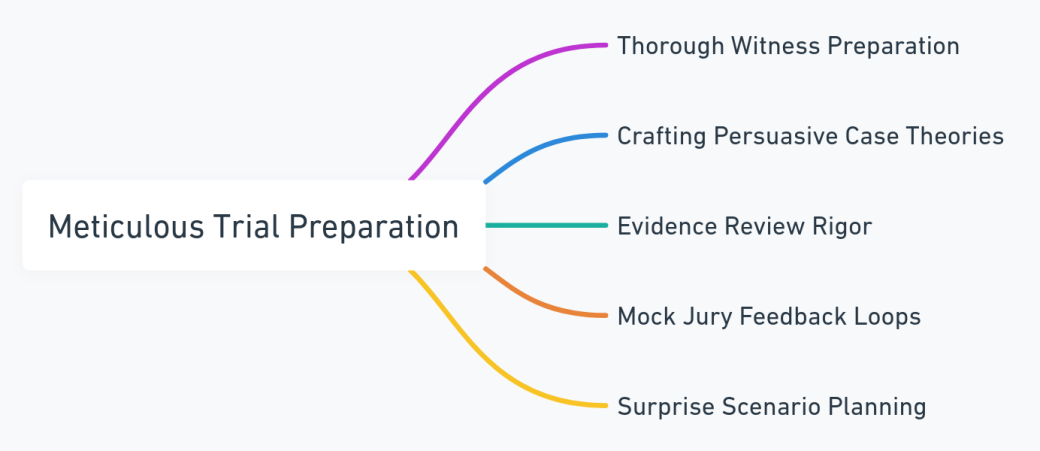 Meticulous Trial Preparation

Thorough Witness Preparation

Crafting Persuasive Case Theories

Evidence Review Rigor

Mock Jury Feedback Loops

Surprise Scenario Planning